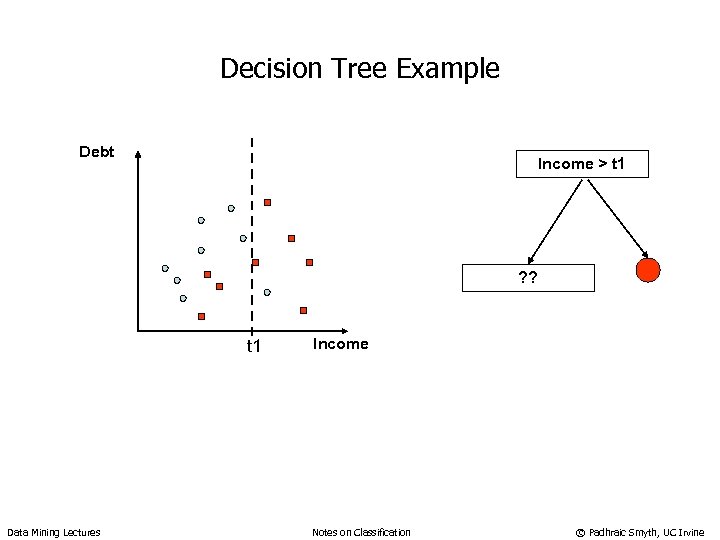 Decision Tree Example

Debt

t1

Income

Income > t1

??

Data Mining Lectures

Notes on Classification

© Padhraic Smyth, UC Irvine